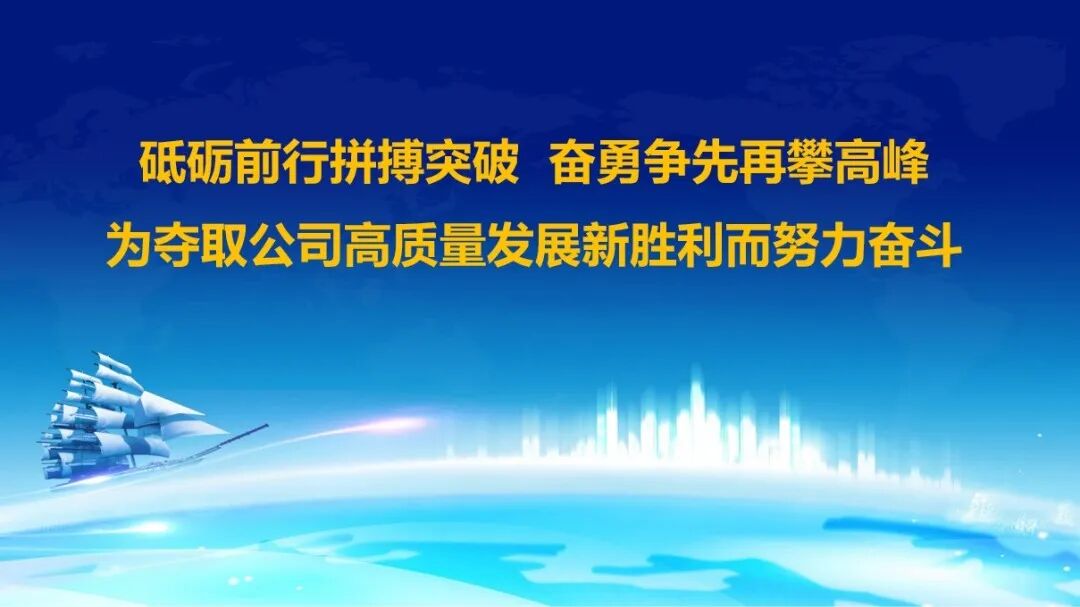 砥砺前行拼搏突破  奋勇争先再攀高峰
为夺取公司高质量发展新胜利而努力奋斗